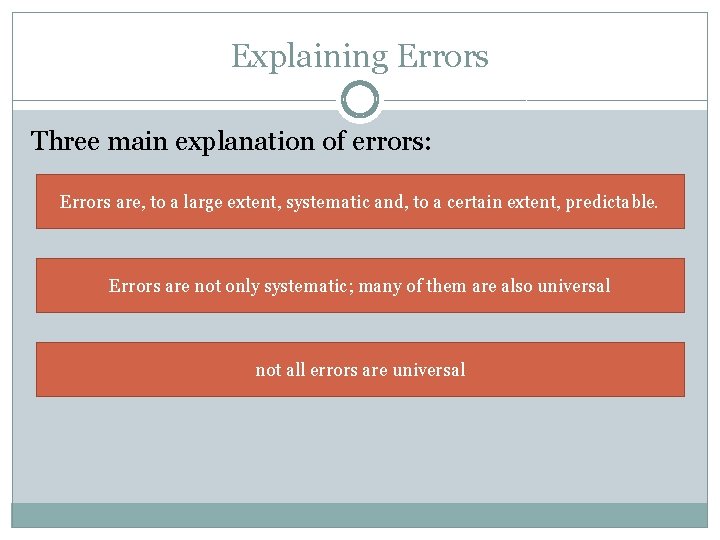 Explaining Errors

Three main explanation of errors:

Errors are, to a large extent, systematic and, to a certain extent, predictable.

Errors are not only systematic; many of them are also universal

not all errors are universal